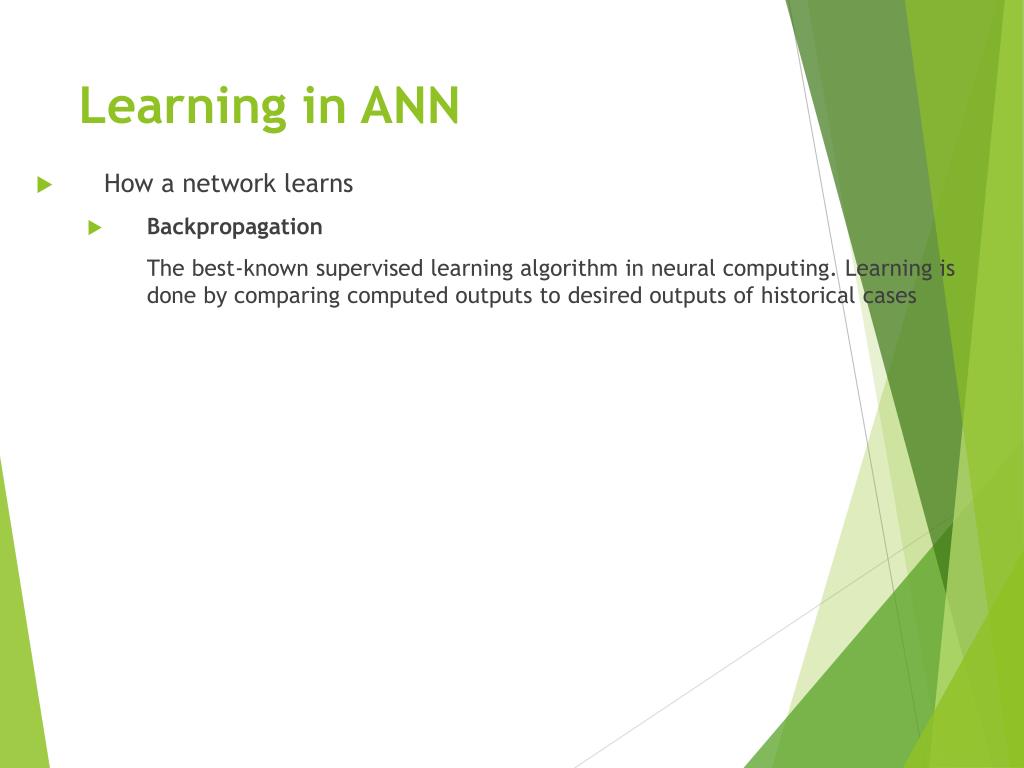 Learning in ANN

How a network learns

Backpropagation

The best-known supervised learning algorithm in neural computing. Learning is done by comparing computed outputs to desired outputs of historical cases